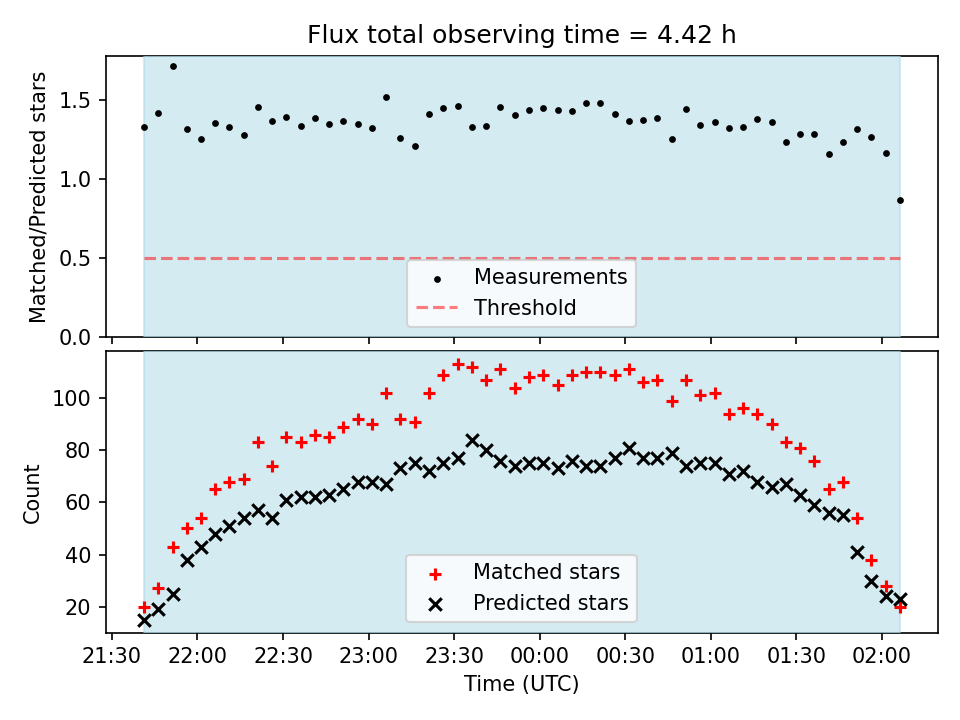 Flux total observing time = 4.42 h

Matched/Predicted stars

1.5
1.0
0.5
0.0

Measurements
Threshold

Count

100
80
60
40
20

Matched stars
Predicted stars

21:30 22:00 22:30 23:00 23:30 00:00 00:30 01:00 01:30 02:00

Time (UTC)